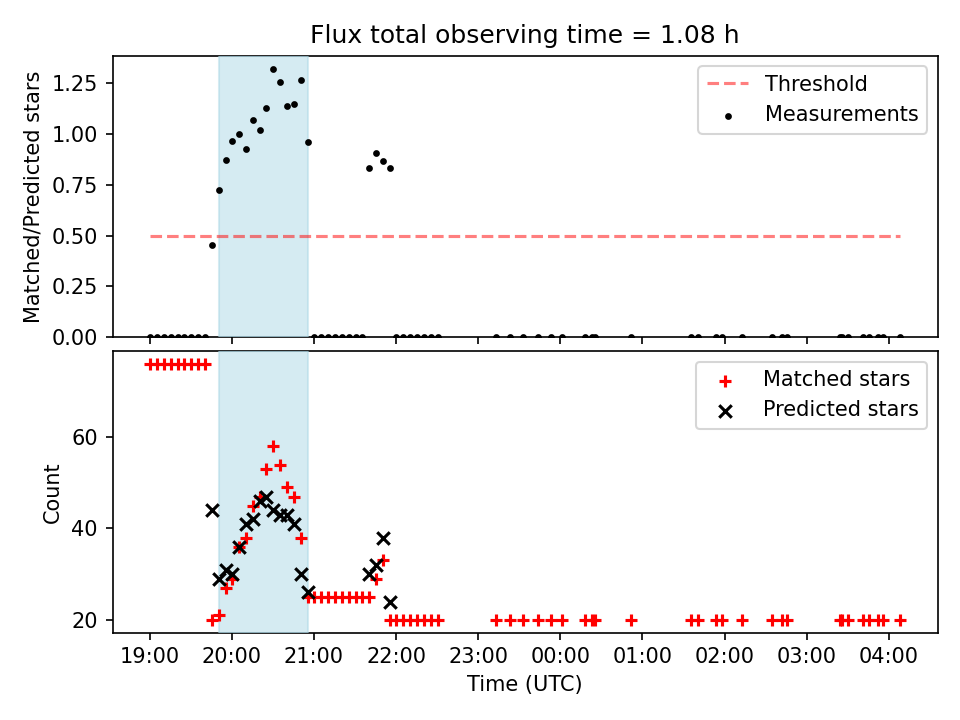 Flux total observing time = 1.08 h

Matched/Predicted stars

1.25
1.00
0.75
0.50
0.25
0.00

Threshold
Measurements

Count

60
40
20

Matched stars
Predicted stars

19:00 20:00 21:00 22:00 23:00 00:00 01:00 02:00 03:00 04:00

Time (UTC)